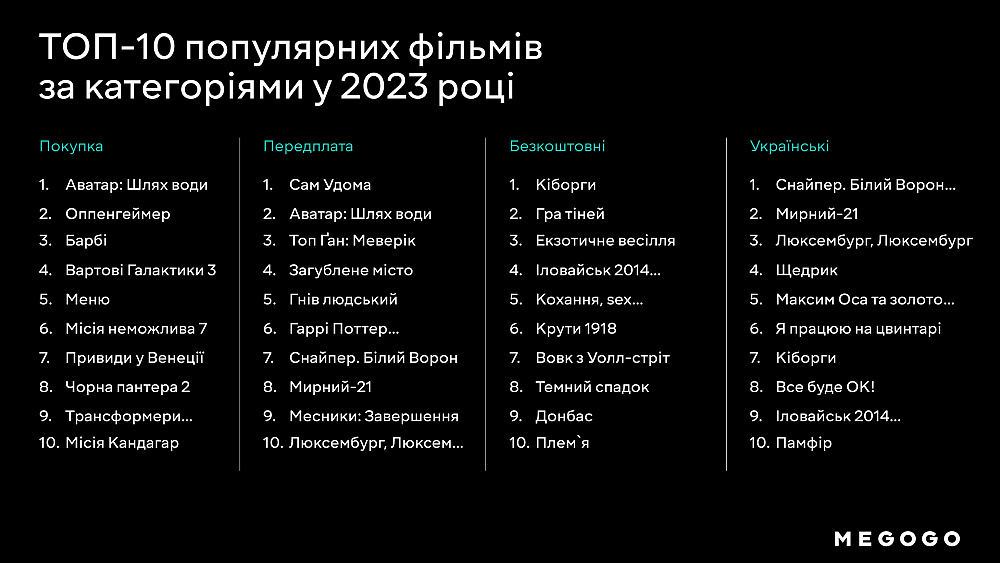 ТОП-10 популярних фільмів за категоріями у 2023 році

Покупка
1. Аватар: Шлях води
2. Оппенгеймер
3. Барбі
4. Вартові Галактики 3
5. Меню
6. Місія неможлива 7
7. Привиди у Венеції
8. Чорна пантера 2
9. Трансформери...
10. Місія Кандагар

Передплата
1. Сам Удома
2. Аватар: Шлях води
3. Топ Ґан: Меверік
4. Загублене місто
5. Гнів людський
6. Гаррі Поттер...
7. Снайпер. Білий Ворон
8. Мирний-21
9. Месники: Завершення
10. Люксембург, Люксем...

Безкоштовні
1. Кіборги
2. Гра тіней
3. Екзотичне весілля
4. Іловайськ 2014...
5. Кохання, sex...
6. Крути 1918
7. Вовк з Уолл-стріт
8. Темний спадок
9. Донбас
10. Плем`я

Українські
1. Снайпер. Білий Ворон...
2. Мирний-21
3. Люксембург, Люксембург
4. Щедрик
5. Максим Оса та золото...
6. Я працюю на цвинтарі
7. Кіборги
8. Все буде ОК!
9. Іловайськ 2014...
10. Памфір

MEGOGO